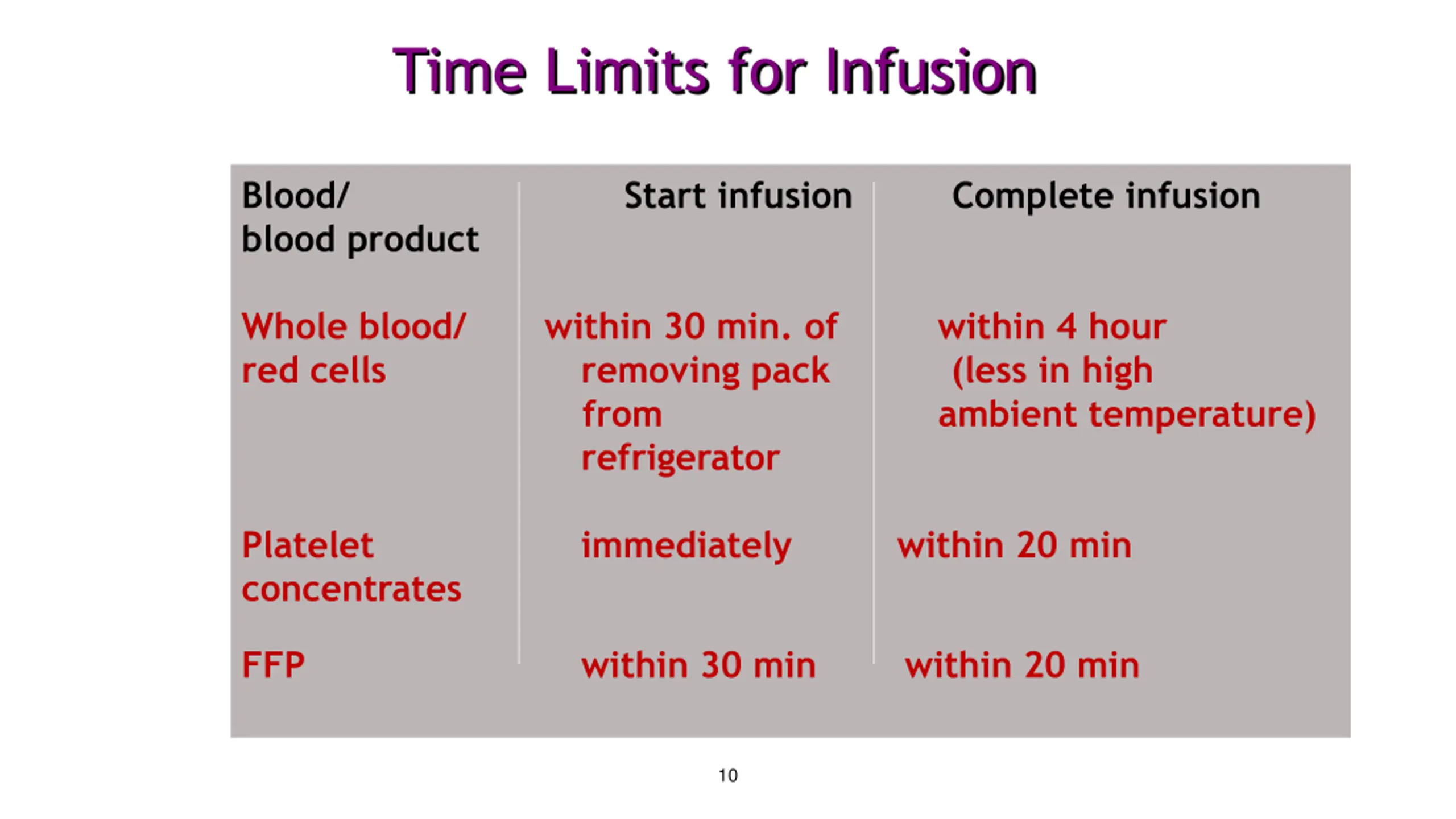 Time Limits for Infusion

| Blood/ blood product | Start infusion | Complete infusion |
|---|---|---|
| Whole blood/ red cells | within 30 min. of removing pack from refrigerator | within 4 hour (less in high ambient temperature) |
| Platelet concentrates | immediately | within 20 min |
| FFP | within 30 min | within 20 min |

10